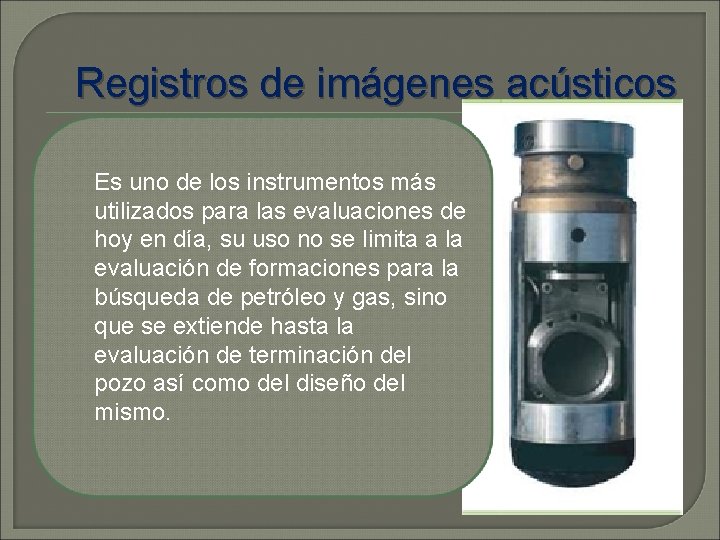 Registros de imágenes acústicos

Es uno de los instrumentos más utilizados para las evaluaciones de hoy en día, su uso no se limita a la evaluación de formaciones para la búsqueda de petróleo y gas, sino que se extiende hasta la evaluación de terminación del pozo así como del diseño del mismo.